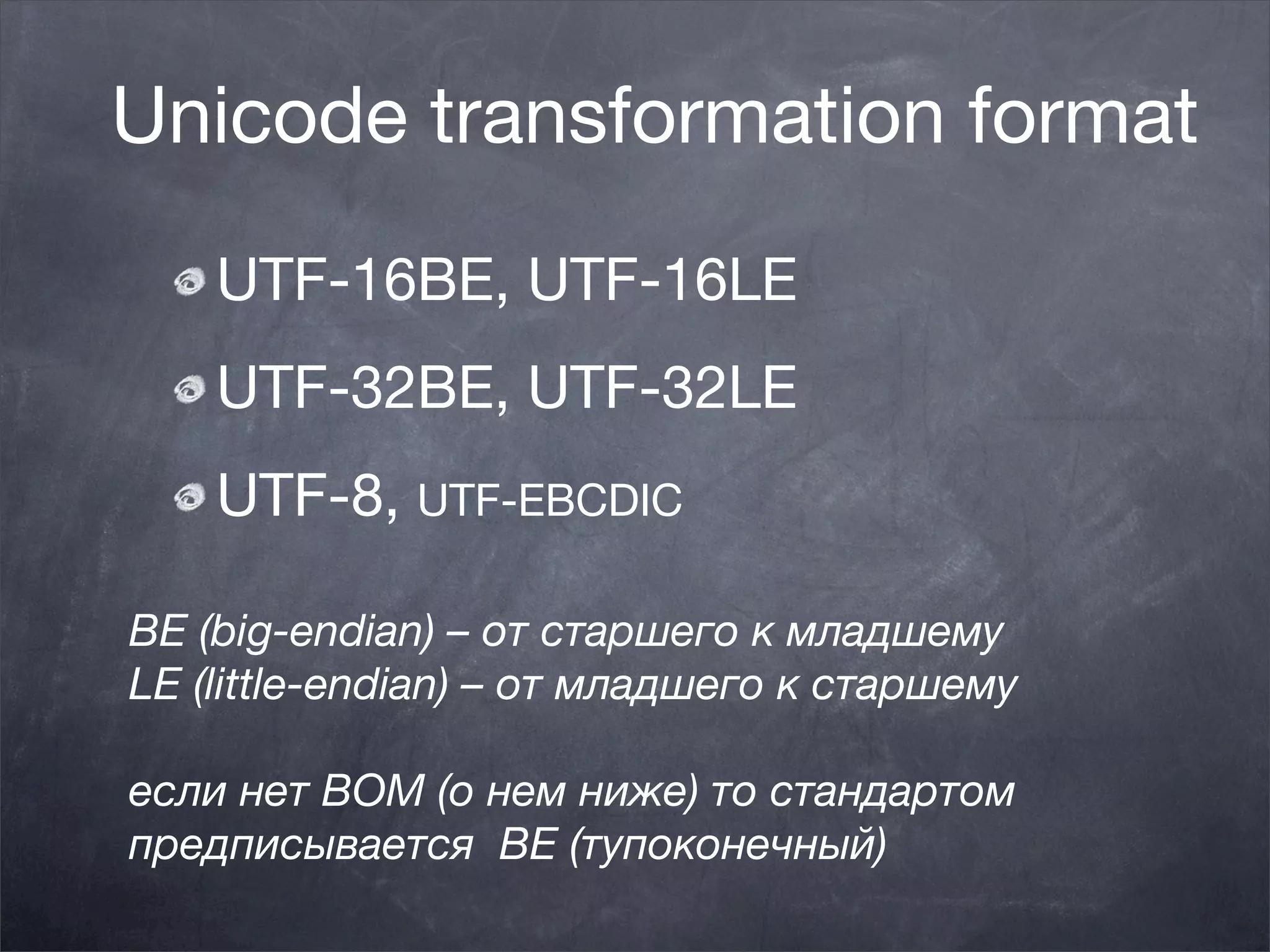 Unicode transformation format

UTF-16BE, UTF-16LE

UTF-32BE, UTF-32LE

UTF-8, UTF-EBCDIC

BE (big-endian) – от старшего к младшему
LE (little-endian) – от младшего к старшему

если нет BOM (о нем ниже) то стандартом предписывается  BE (тупоконечный)